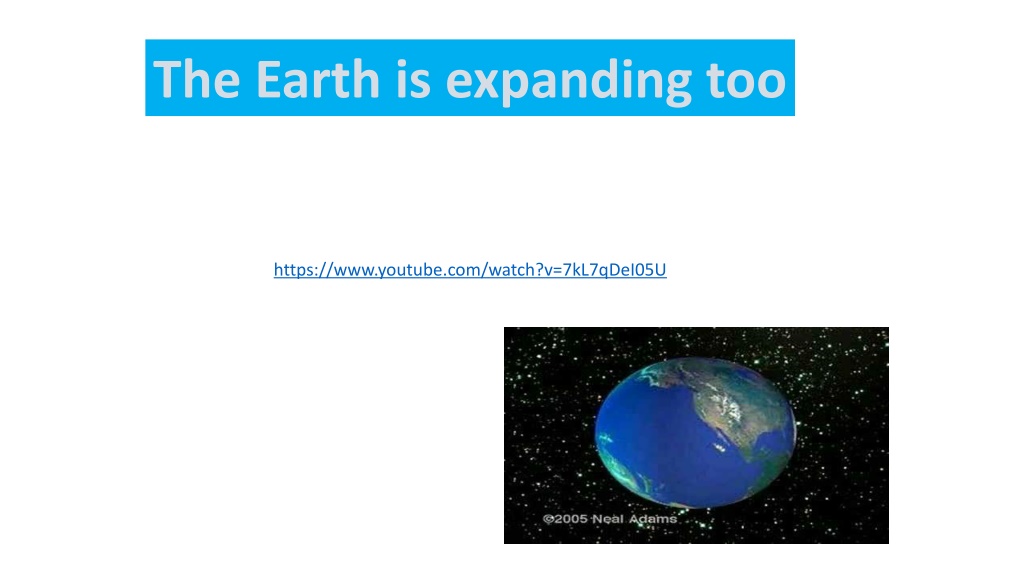 The Earth is expanding too

https://www.youtube.com/watch?v=7kL7qDeI05U

©2005 Neal Adams